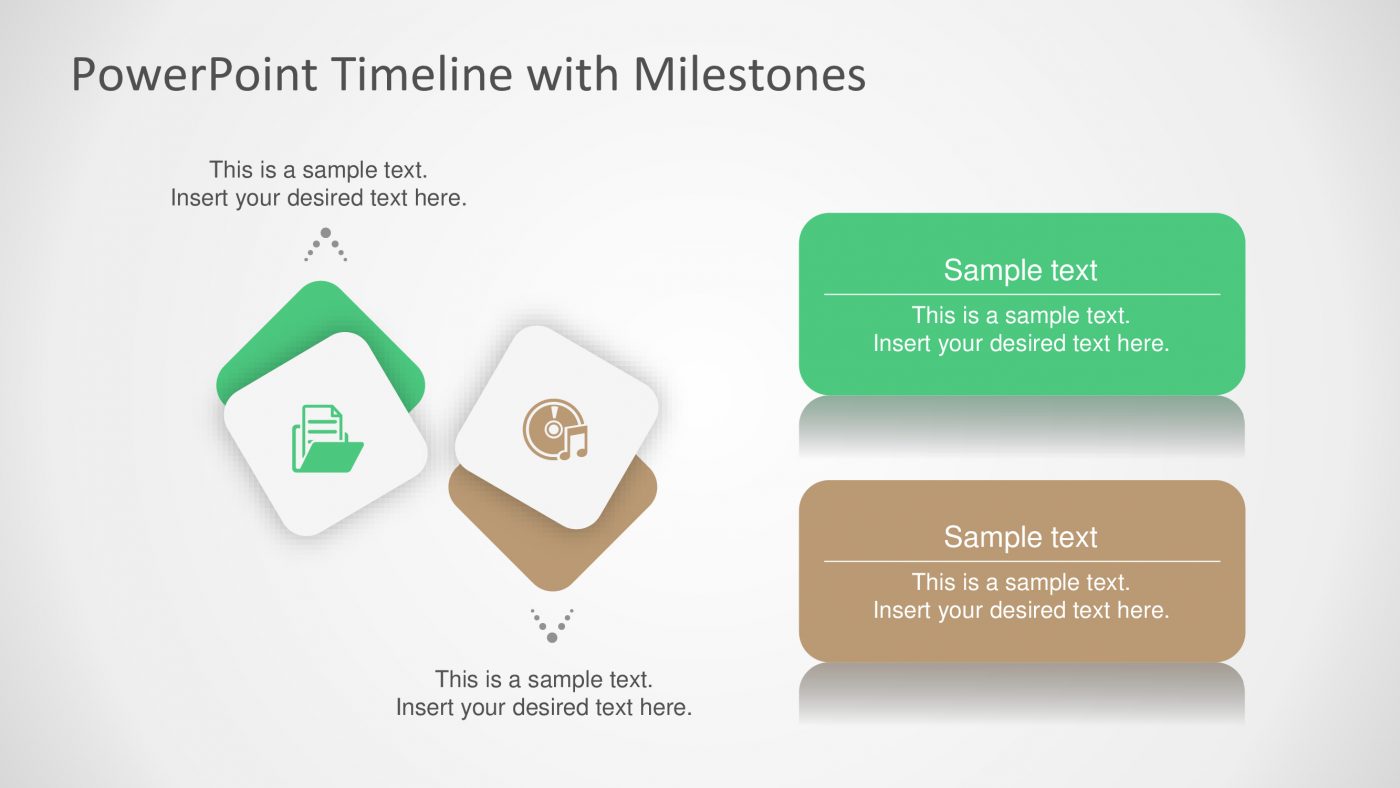 PowerPoint Timeline with Milestones

This is a sample text.
Insert your desired text here.

This is a sample text.
Insert your desired text here.

Sample text

This is a sample text.
Insert your desired text here.

Sample text

This is a sample text.
Insert your desired text here.